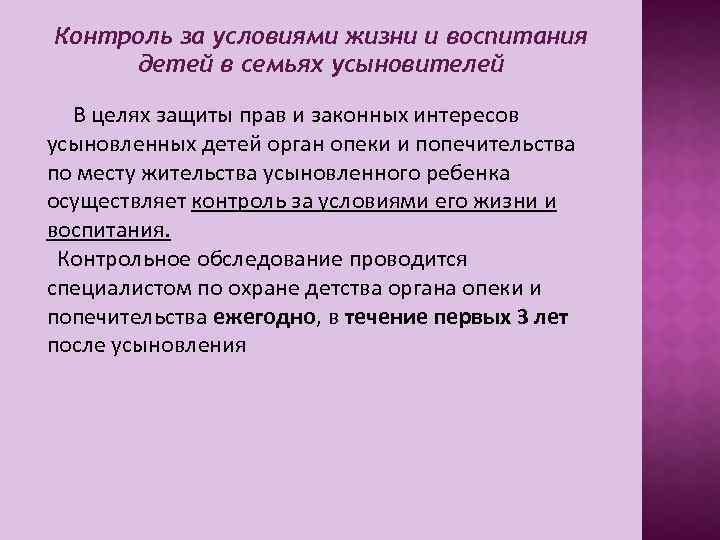 Контроль за условиями жизни и воспитания детей в семьях усыновителей

В целях защиты прав и законных интересов усыновленных детей орган опеки и попечительства по месту жительства усыновленного ребенка осуществляет контроль за условиями его жизни и воспитания.

Контрольное обследование проводится специалистом по охране детства органа опеки и попечительства ежегодно, в течение первых 3 лет после усыновления